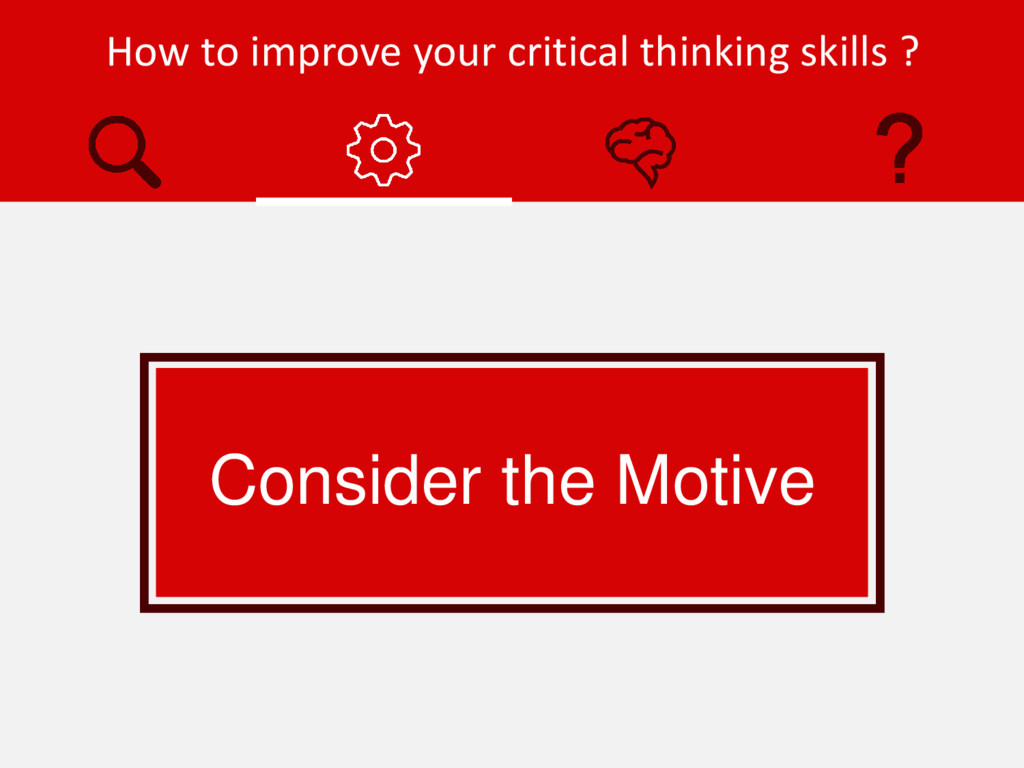 How to improve your critical thinking skills ?

?

Consider the Motive